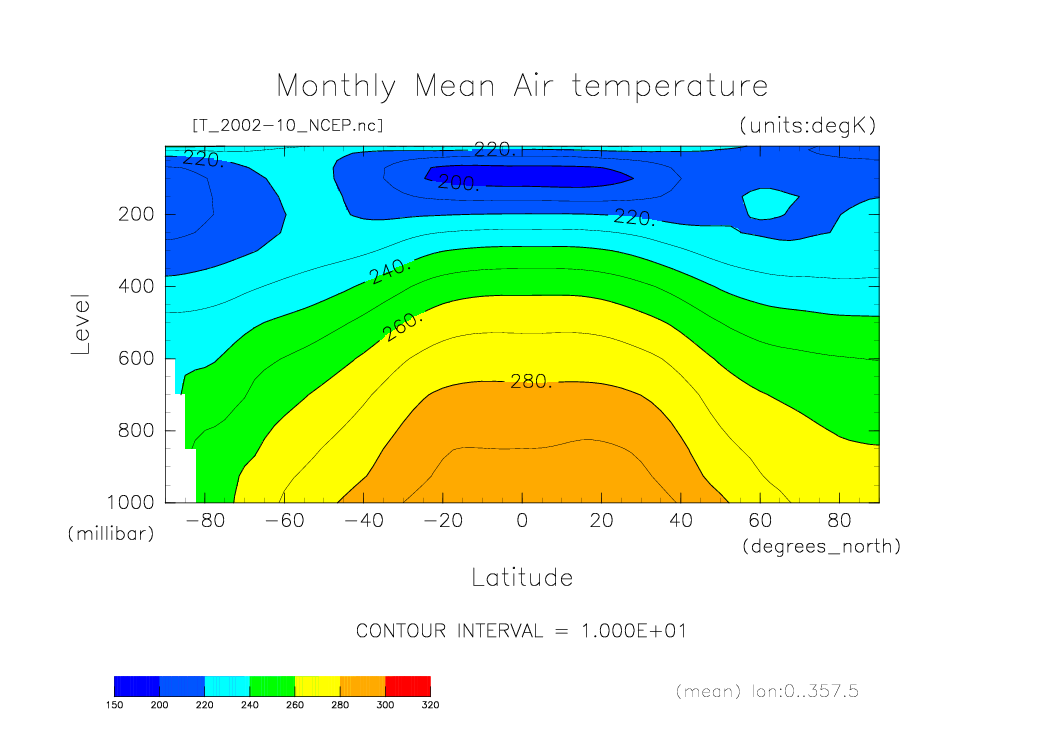 Monthly Mean Air temperature

[T_2002-10_NCEP.nc]

(units:degK)

220.
220.
200.
220.
240.
260.
280.

Level

200
400
600
800
1000
(millibar)

-80
-60
-40
-20
0
20
40
60
80
(degrees_north)

Latitude

CONTOUR INTERVAL = 1.000E+01

150
200
220
240
260
280
300
320

(mean) lon:0..357.5